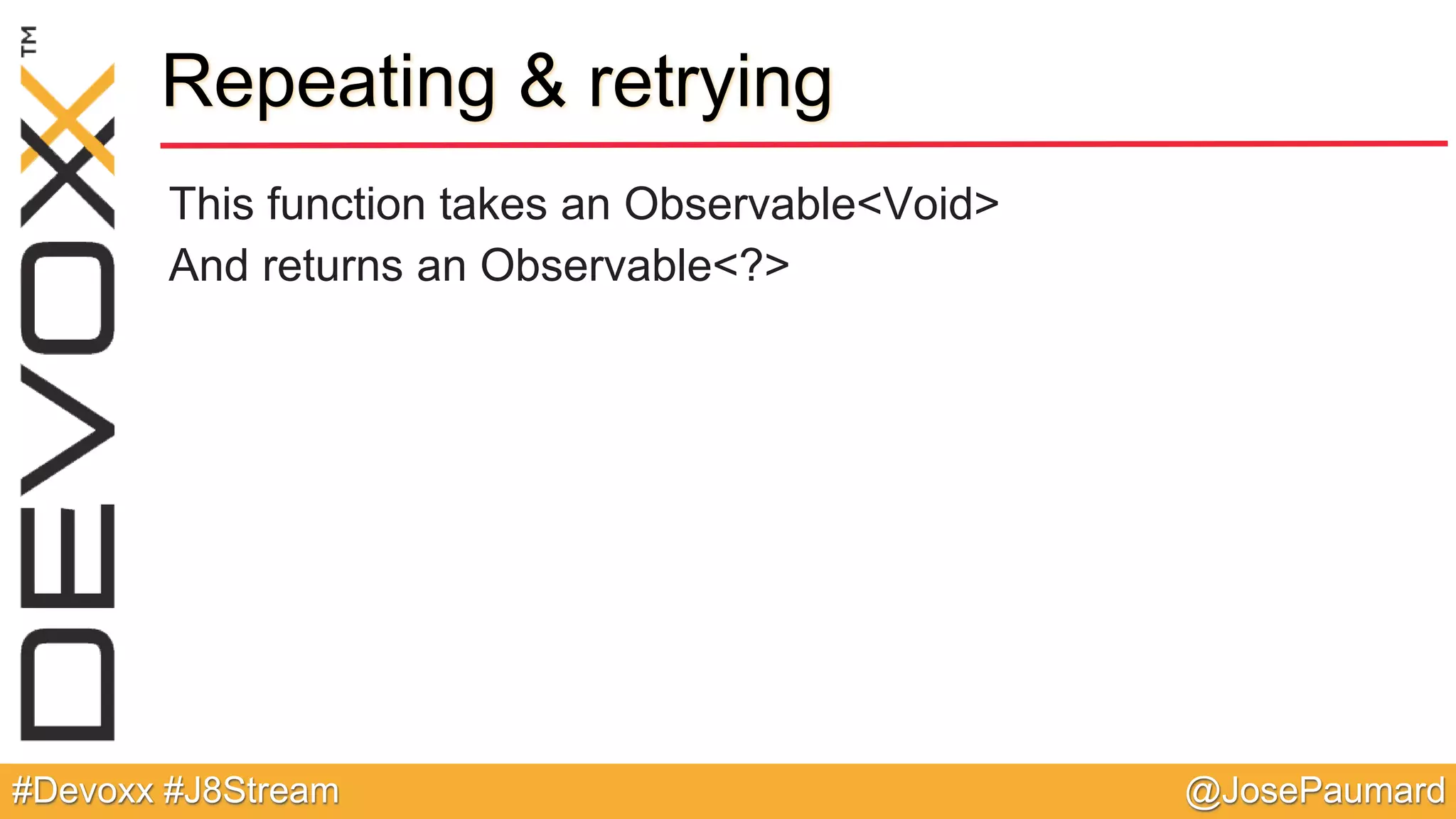 DEVOXX™

Repeating & retrying

This function takes an Observable<Void>
And returns an Observable<?>

#Devoxx #J8Stream

@JosePaumard